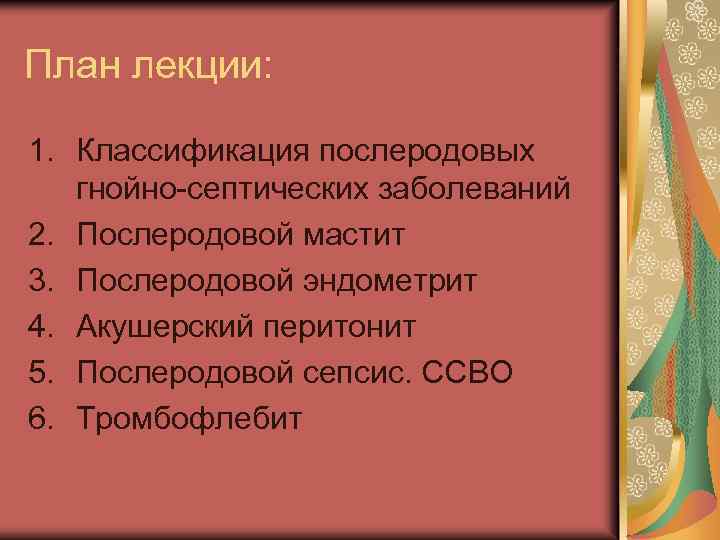 План лекции:

1. Классификация послеродовых гнойно-септических заболеваний
2. Послеродовой мастит
3. Послеродовой эндометрит
4. Акушерский перитонит
5. Послеродовой сепсис. ССВО
6. Тромбофлебит